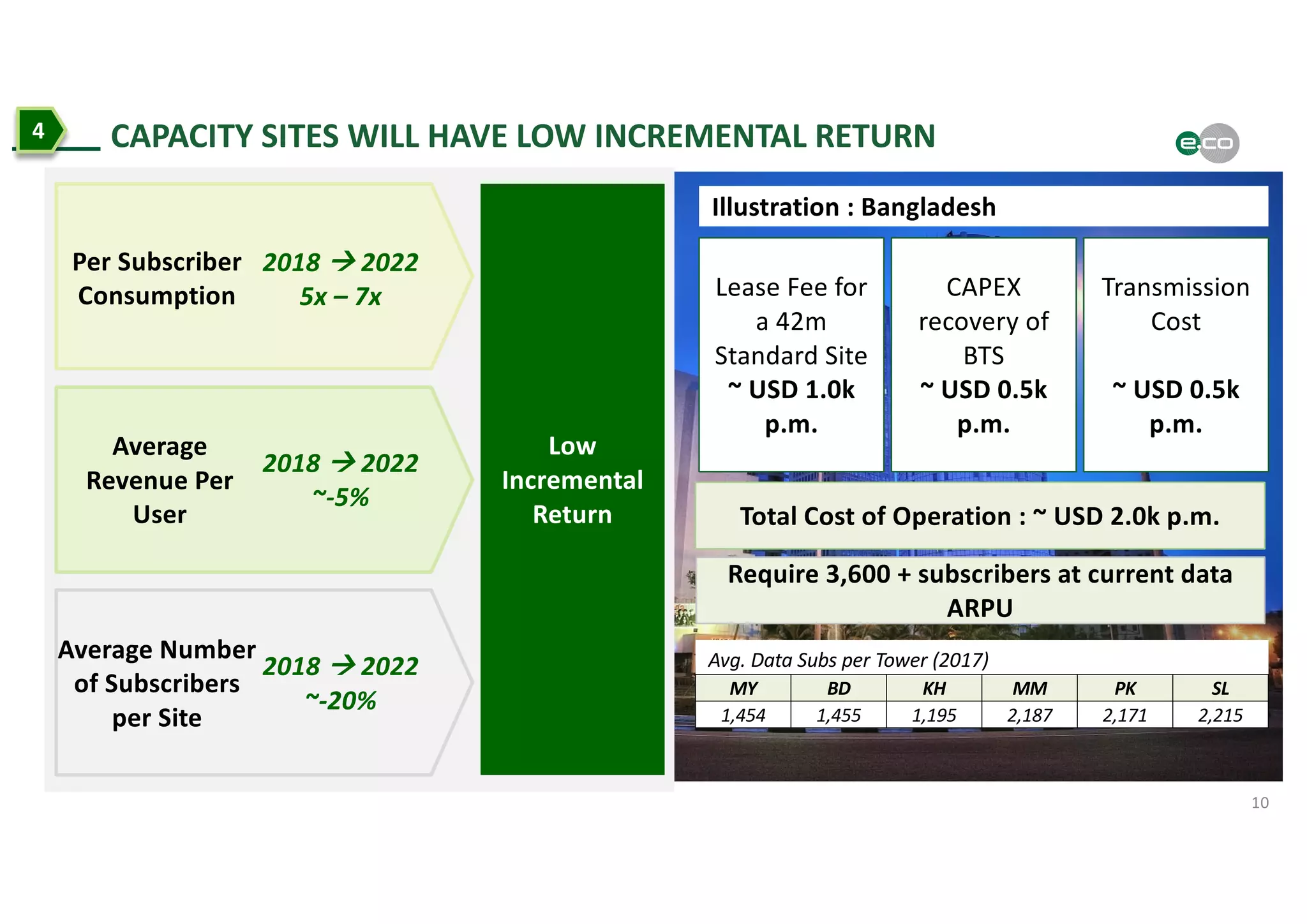 4

CAPACITY SITES WILL HAVE LOW INCREMENTAL RETURN

e.co

Per Subscriber Consumption 2018 → 2022 5x – 7x

Average Revenue Per User 2018 → 2022 ~-5%

Average Number of Subscribers per Site 2018 → 2022 ~-20%

Low Incremental Return

Illustration : Bangladesh

Lease Fee for a 42m Standard Site ~ USD 1.0k p.m.

CAPEX recovery of BTS ~ USD 0.5k p.m.

Transmission Cost ~ USD 0.5k p.m.

Total Cost of Operation : ~ USD 2.0k p.m.

Require 3,600 + subscribers at current data ARPU

Avg. Data Subs per Tower (2017)

| MY | BD | KH | MM | PK | SL |
|---|---|---|---|---|---|
| 1,454 | 1,455 | 1,195 | 2,187 | 2,171 | 2,215 |

10